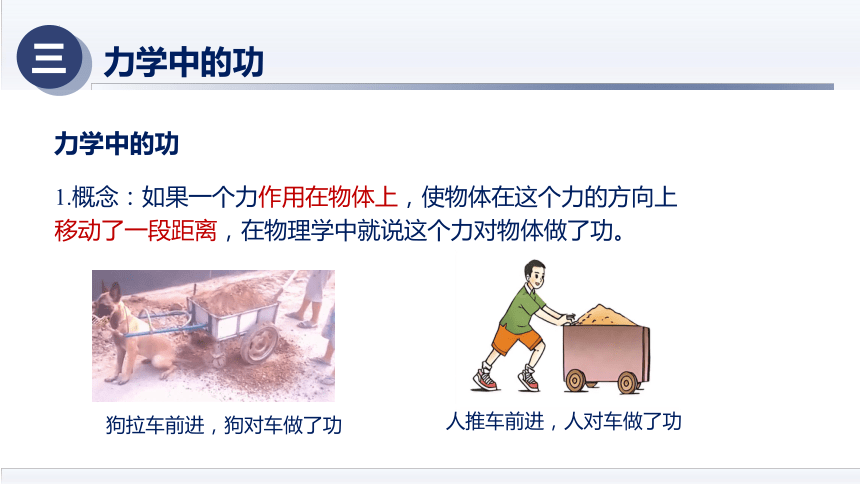 三 力学中的功

力学中的功

1.概念：如果一个力作用在物体上，使物体在这个力的方向上移动了一段距离，在物理学中就说这个力对物体做了功。

狗拉车前进，狗对车做了功

人推车前进，人对车做了功